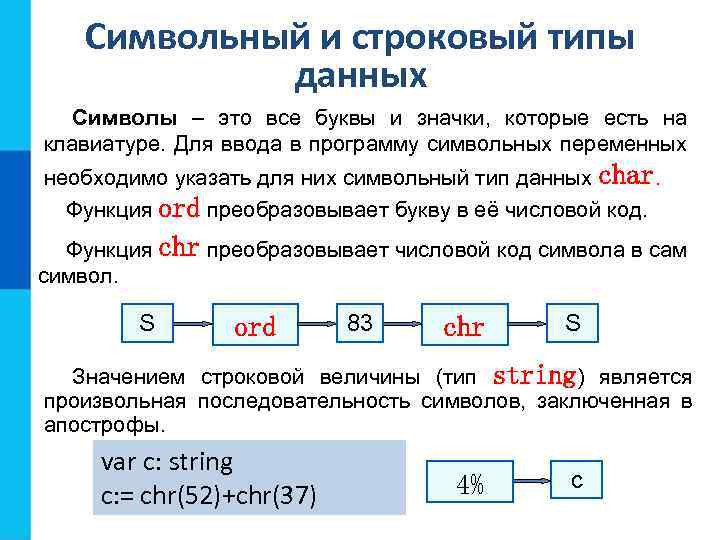 Символьный и строковый типы данных

Символы – это все буквы и значки, которые есть на клавиатуре. Для ввода в программу символьных переменных необходимо указать для них символьный тип данных char.

Функция ord преобразовывает букву в её числовой код.

Функция chr преобразовывает числовой код символа в сам символ.

S

ord

83

chr

S

Значением строковой величины (тип string) является произвольная последовательность символов, заключенная в апострофы.

var c: string
c:= chr(52)+chr(37)

4%

c